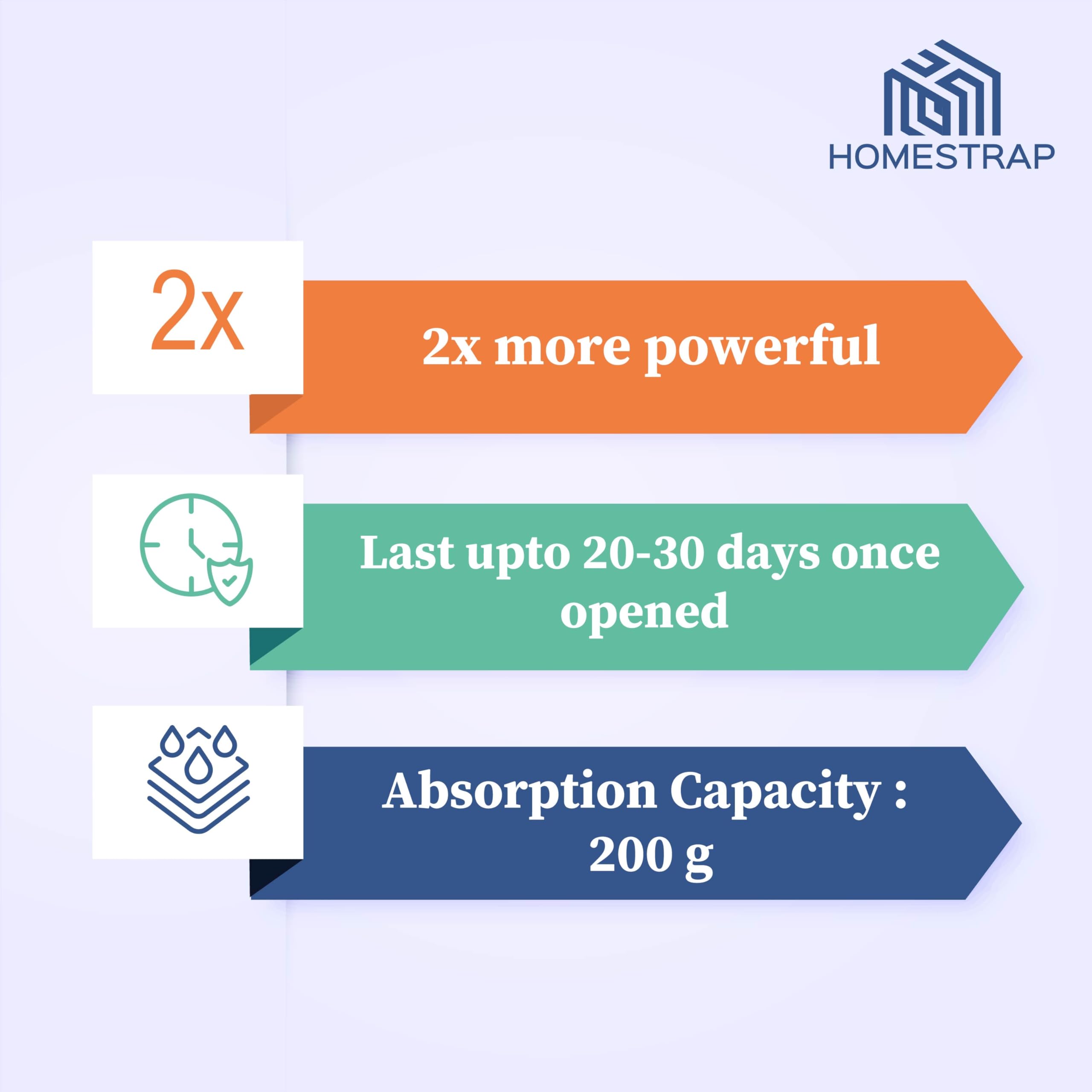 HOMESTRAP

2x

2x more powerful

Last upto 20-30 days once opened

Absorption Capacity : 200 g